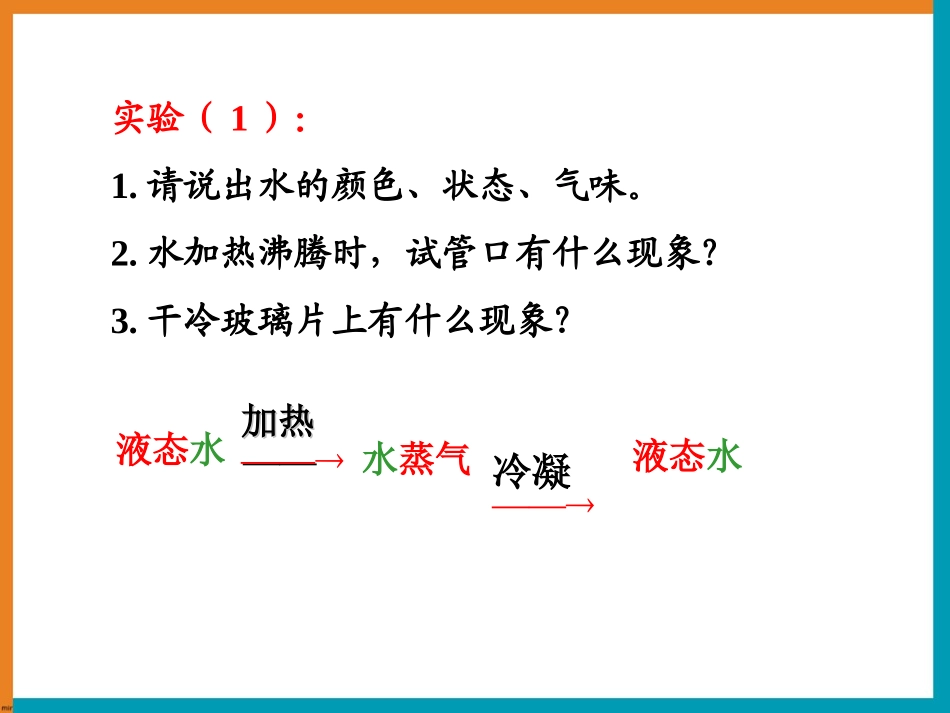 实验（1）：

1. 请说出水的颜色、状态、气味。

2. 水加热沸腾时，试管口有什么现象?

3. 干冷玻璃片上有什么现象?

液态水 $\xrightarrow{加热}$ 水蒸气 $\xrightarrow{冷凝}$ 液态水